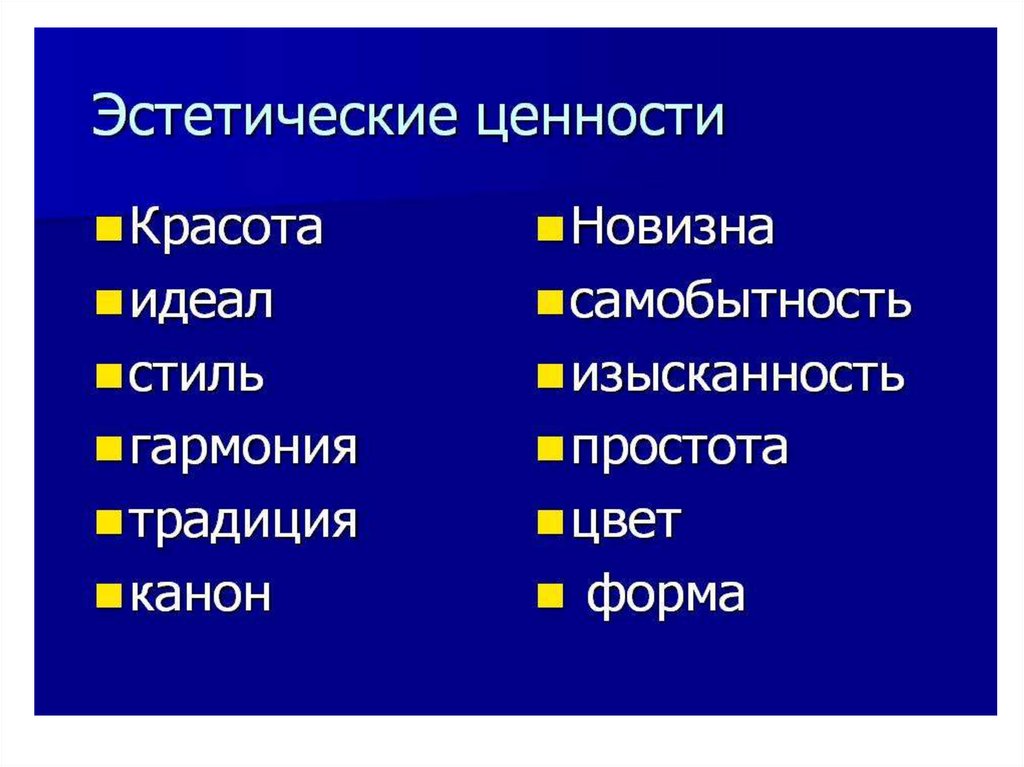 Эстетические ценности

- Красота
- идеал
- стиль
- гармония
- традиция
- канон

- Новизна
- самобытность
- изысканность
- простота
- цвет
- форма